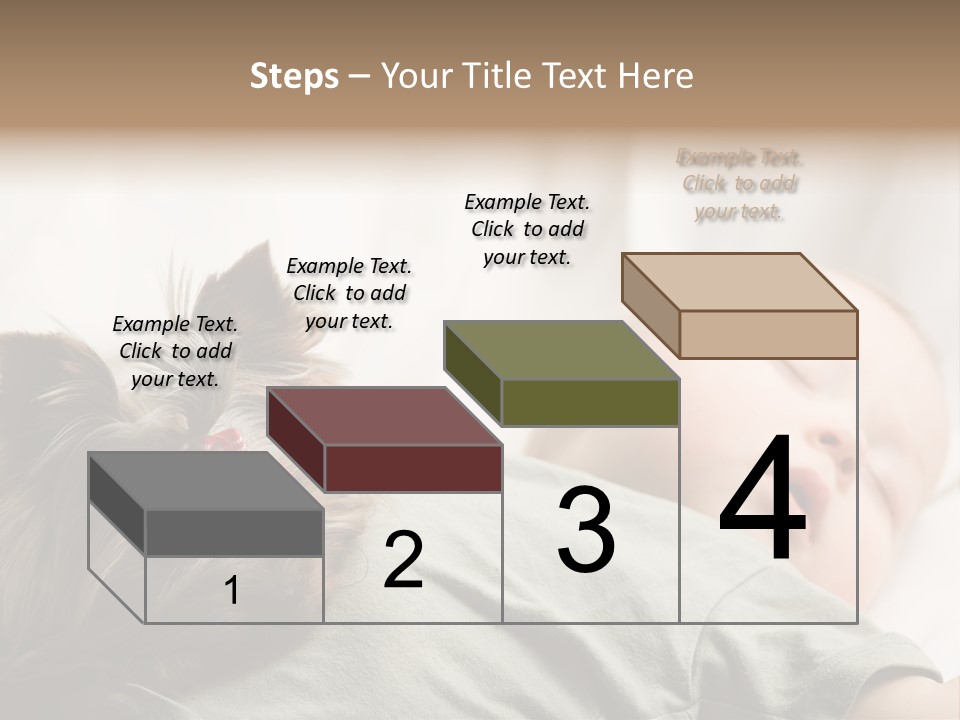 Steps – Your Title Text Here

Example Text. Click to add your text.

Example Text. Click to add your text.

Example Text. Click to add your text.

Example Text. Click to add your text.

1

2

3

4